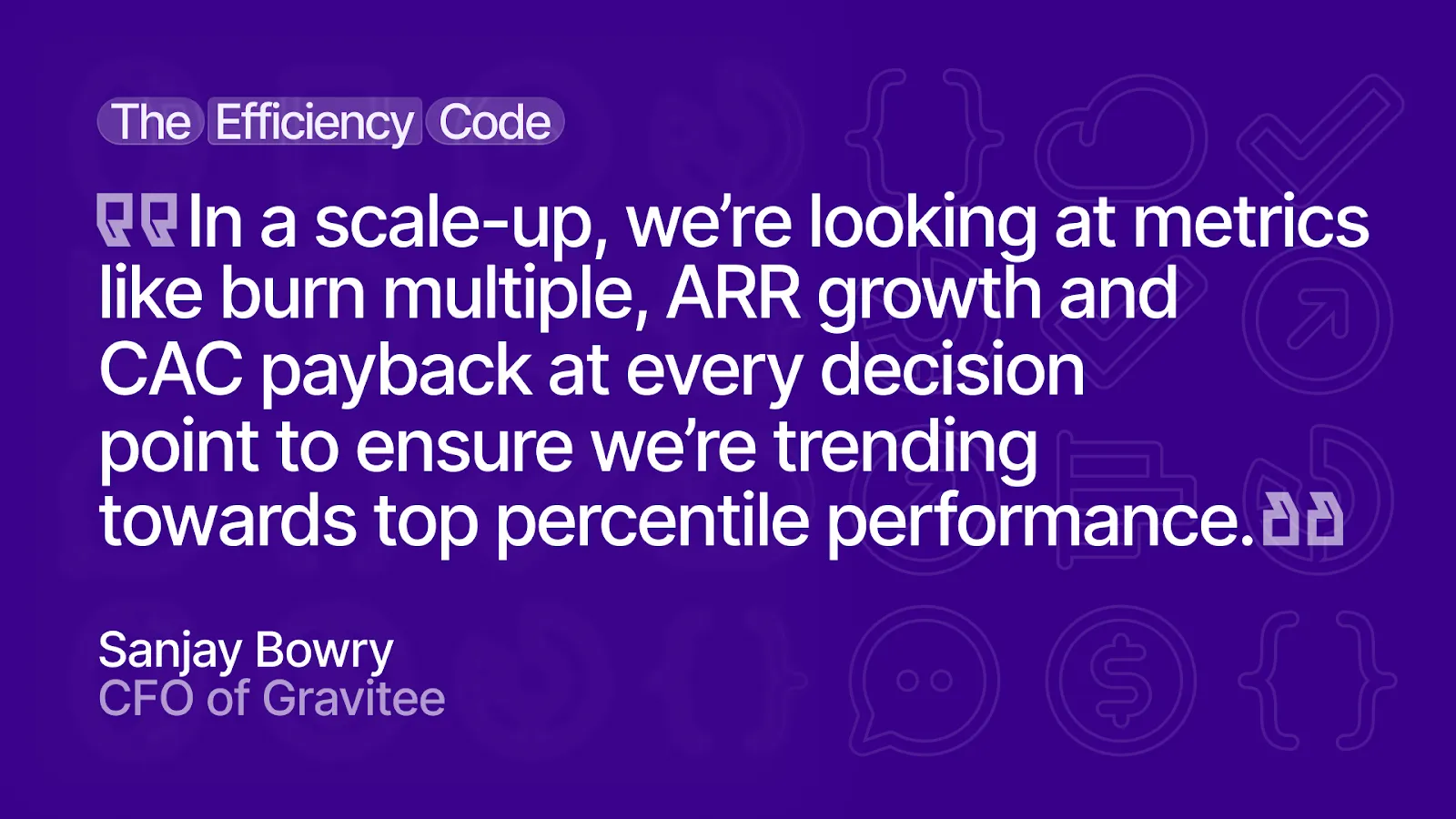 The Efficiency Code

In a scale-up, we’re looking at metrics like burn multiple, ARR growth and CAC payback at every decision point to ensure we’re trending towards top percentile performance.

Sanjay Bowry
CFO of Gravitee